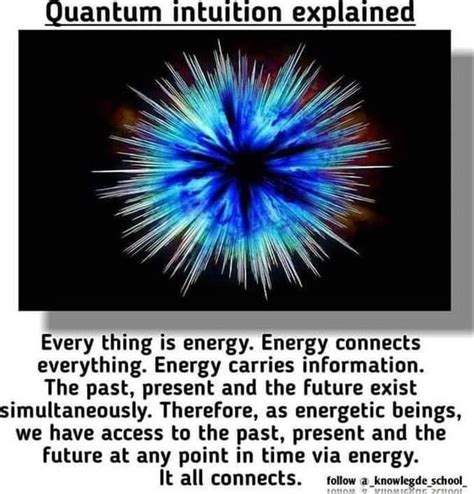 Quantum intuition explained

Every thing is energy. Energy connects everything. Energy carries information. The past, present and the future exist simultaneously. Therefore, as energetic beings, we have access to the past, present and the future at any point in time via energy. It all connects.

follow @_knowlegde_school_